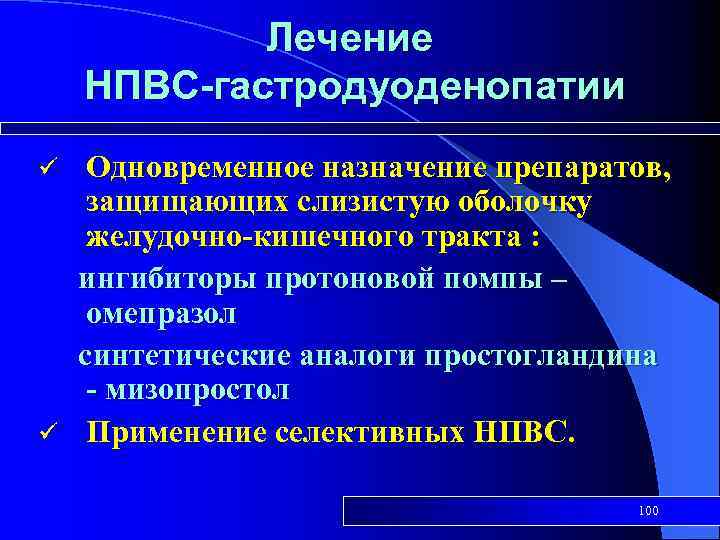 Лечение НПВС-гастродуоденопатии

✓ Одновременное назначение препаратов, защищающих слизистую оболочку желудочно-кишечного тракта :

ингибиторы протоновой помпы – омепразол

синтетические аналоги простогландина - мизопростол

✓ Применение селективных НПВС.

100